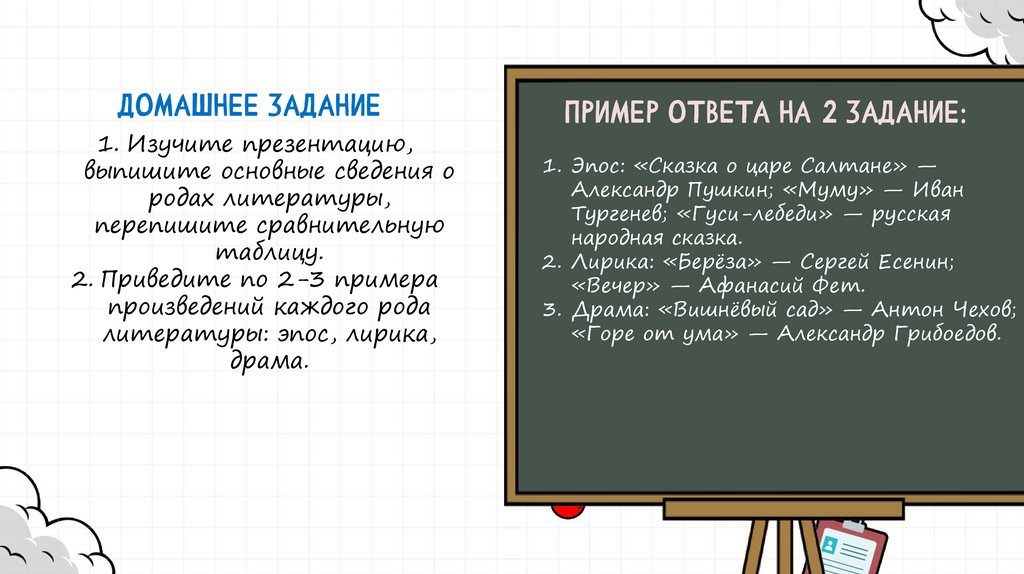 ДОМАШНЕЕ ЗАДАНИЕ

1. Изучите презентацию, выпишите основные сведения о родах литературы, перепишите сравнительную таблицу.
2. Приведите по 2-3 примера произведений каждого рода литературы: эпос, лирика, драма.

ПРИМЕР ОТВЕТА НА 2 ЗАДАНИЕ:

1. Эпос: «Сказка о царе Салтане» — Александр Пушкин; «Муму» — Иван Тургенев; «Гуси-лебеди» — русская народная сказка.
2. Лирика: «Берёза» — Сергей Есенин; «Вечер» — Афанасий Фет.
3. Драма: «Вишнёвый сад» — Антон Чехов; «Горе от ума» — Александр Грибоедов.